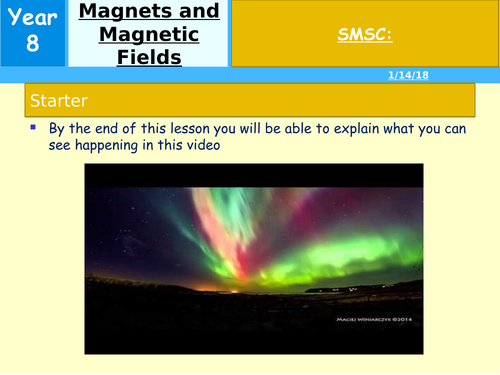 Year 8

Magnets and Magnetic Fields

SMSC:

1/14/18

Starter

By the end of this lesson you will be able to explain what you can see happening in this video

MACIEJ WINIARCZYK ©2014